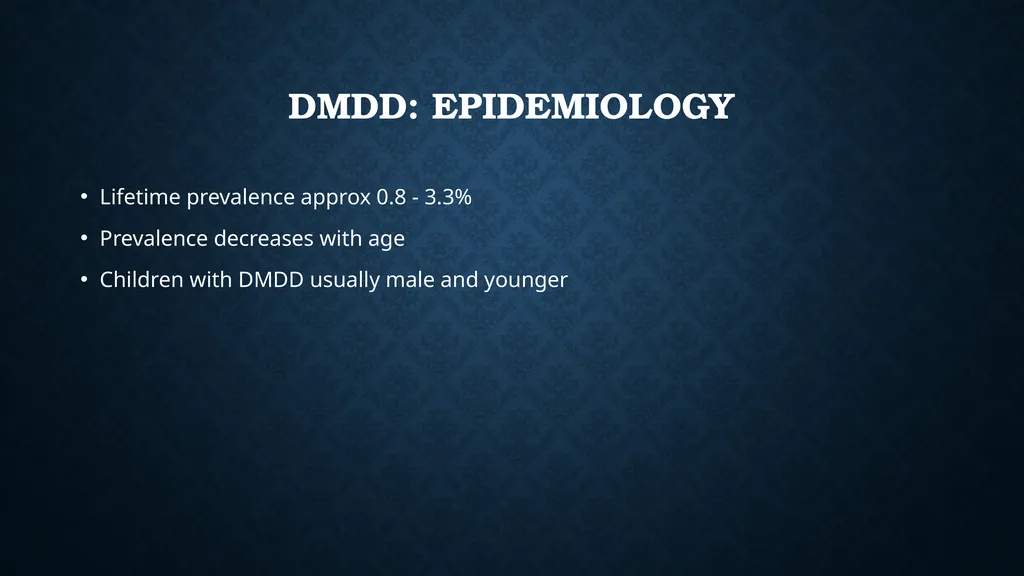 DMDD: EPIDEMIOLOGY

• Lifetime prevalence approx 0.8 - 3.3%

• Prevalence decreases with age

• Children with DMDD usually male and younger